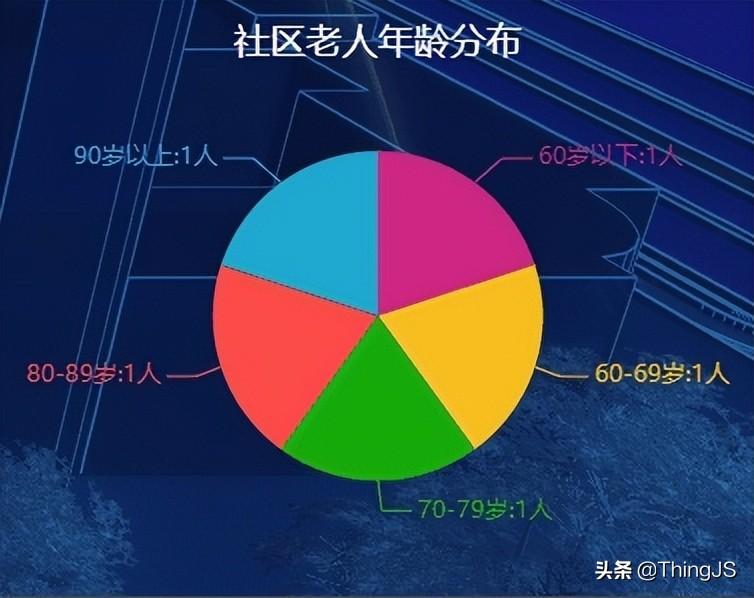 社区老人年龄分布

90岁以上:1人

60岁以下:1人

80-89岁:1人

60-69岁:1人

70-79岁:1人

头条 @ThingJS